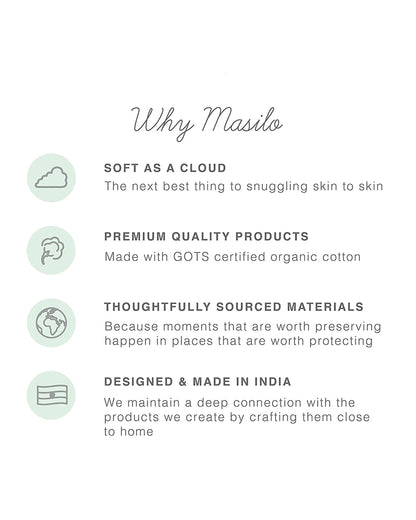 Why Masilo

SOFT AS A CLOUD
The next best thing to snuggling skin to skin

PREMIUM QUALITY PRODUCTS
Made with GOTS certified organic cotton

THOUGHTFULLY SOURCED MATERIALS
Because moments that are worth preserving happen in places that are worth protecting

DESIGNED & MADE IN INDIA
We maintain a deep connection with the products we create by crafting them close to home